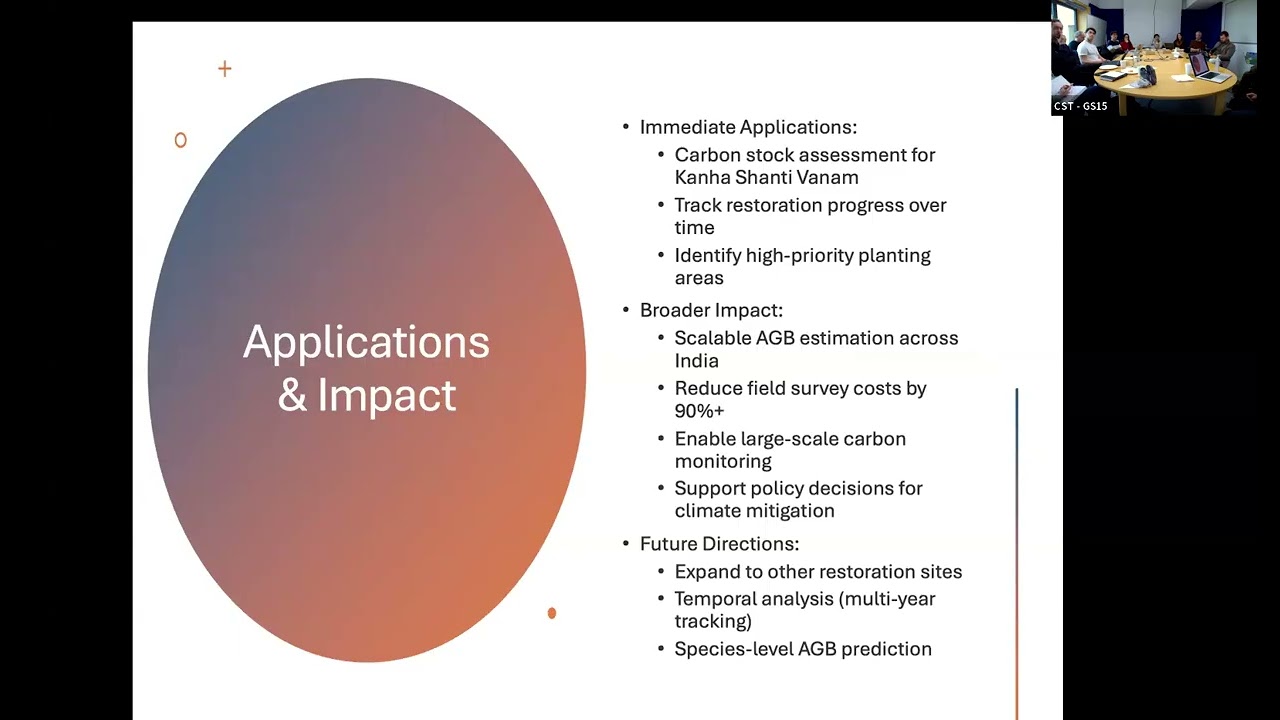 Applications & Impact

• Immediate Applications:
  • Carbon stock assessment for Kanha Shanti Vanam
  • Track restoration progress over time
  • Identify high-priority planting areas
• Broader Impact:
  • Scalable AGB estimation across India
  • Reduce field survey costs by 90%+
  • Enable large-scale carbon monitoring
  • Support policy decisions for climate mitigation
• Future Directions:
  • Expand to other restoration sites
  • Temporal analysis (multi-year tracking)
  • Species-level AGB prediction

CST - GS15